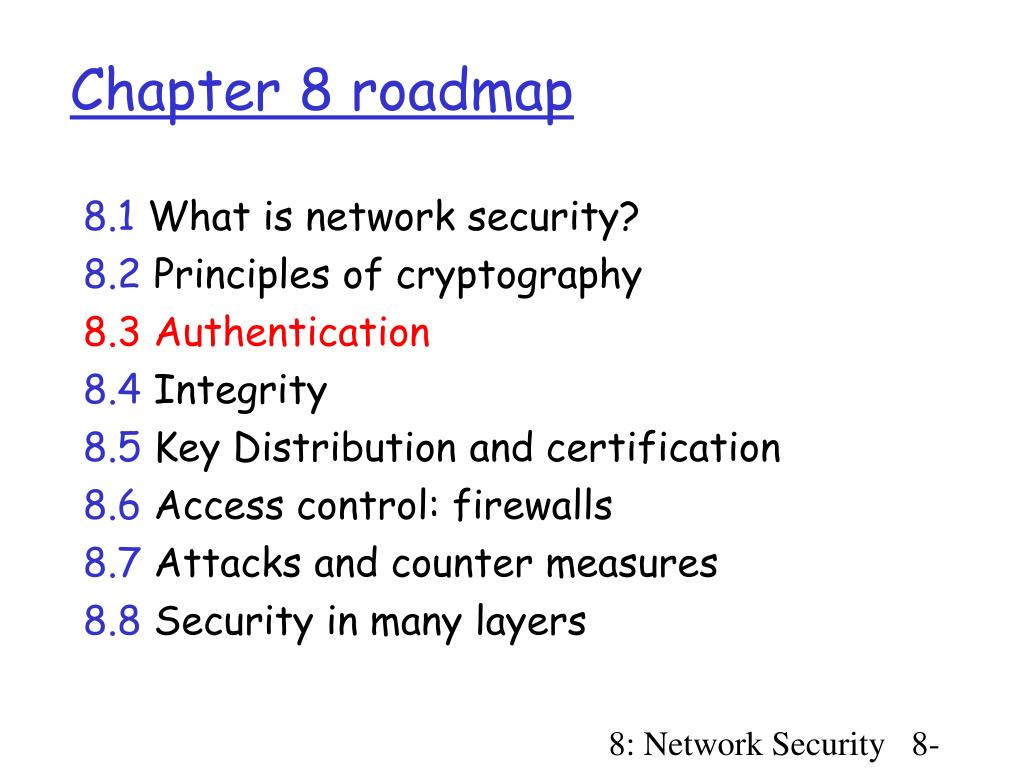 Chapter 8 roadmap

8.1 What is network security?
8.2 Principles of cryptography
8.3 Authentication
8.4 Integrity
8.5 Key Distribution and certification
8.6 Access control: firewalls
8.7 Attacks and counter measures
8.8 Security in many layers

8: Network Security 8-